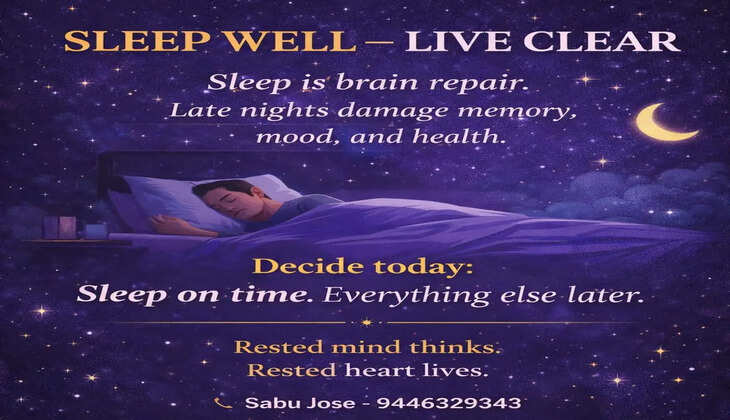 SLEEP WELL – LIVE CLEAR

Sleep is brain repair.
Late nights damage memory, mood, and health.

Decide today:
Sleep on time. Everything else later.

Rested mind thinks.
Rested heart lives.

Sabu Jose - 9446329343